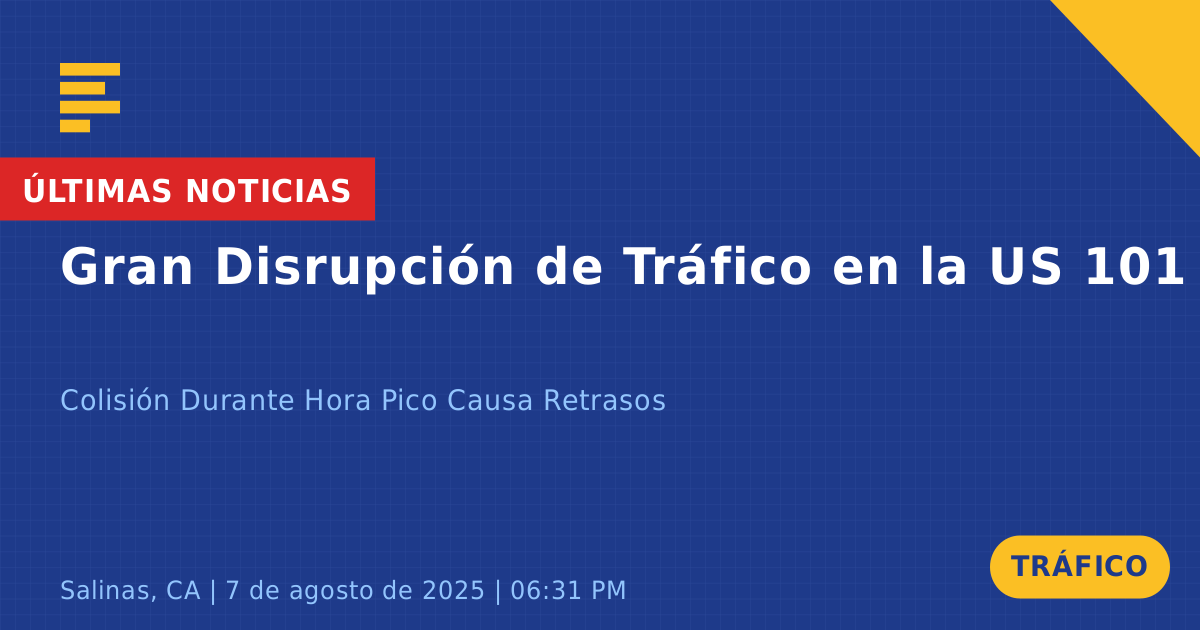 ÚLTIMAS NOTICIAS

Gran Disrupción de Tráfico en la US 101

Colisión Durante Hora Pico Causa Retrasos

Salinas, CA | 7 de agosto de 2025 | 06:31 PM

TRÁFICO